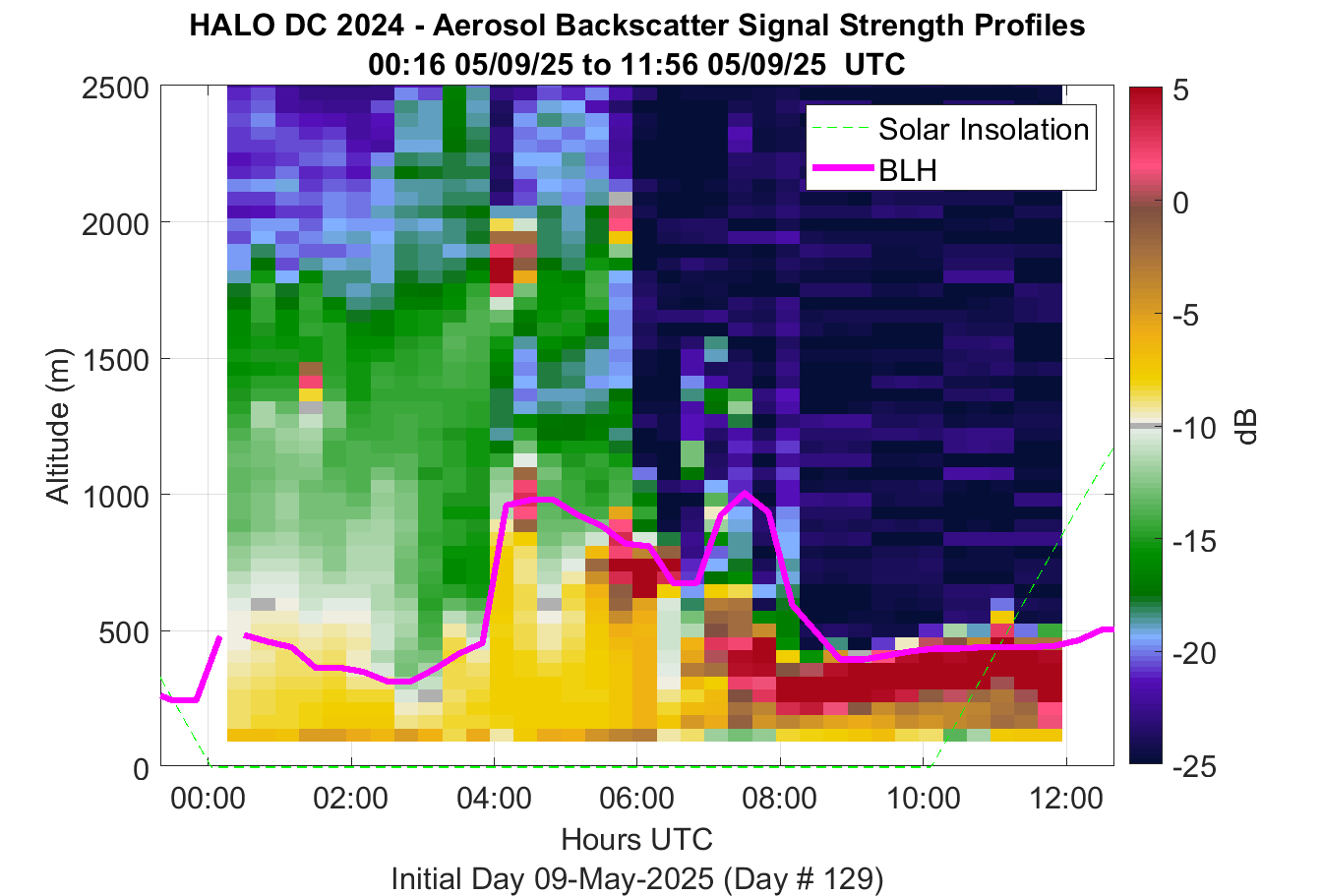 HALO DC 2024 - Aerosol Backscatter Signal Strength Profiles
00:16 05/09/25 to 11:56 05/09/25 UTC

Solar Insolation
BLH

Altitude (m)
2500
2000
1500
1000
500
0

00:00
02:00
04:00
06:00
08:00
10:00
12:00

Hours UTC
Initial Day 09-May-2025 (Day # 129)

5
0
-5
-10
-15
-20
-25
dB